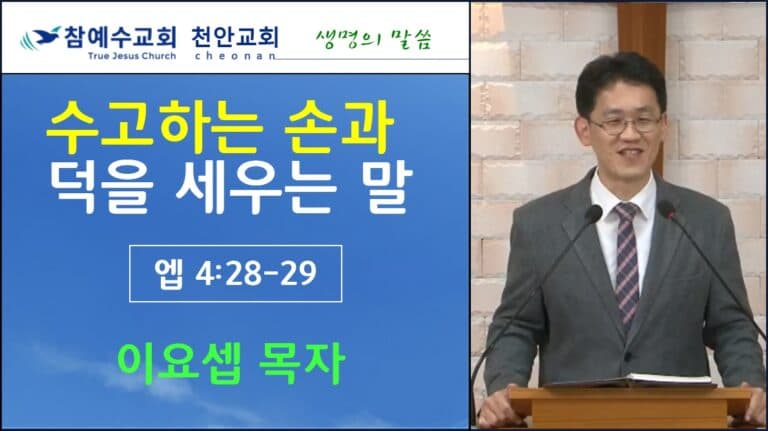 참예수교회 천안교회
True Jesus Church cheonan
생명의 말씀

수고하는 손과
덕을 세우는 말

엡 4:28-29

이요셉 목자